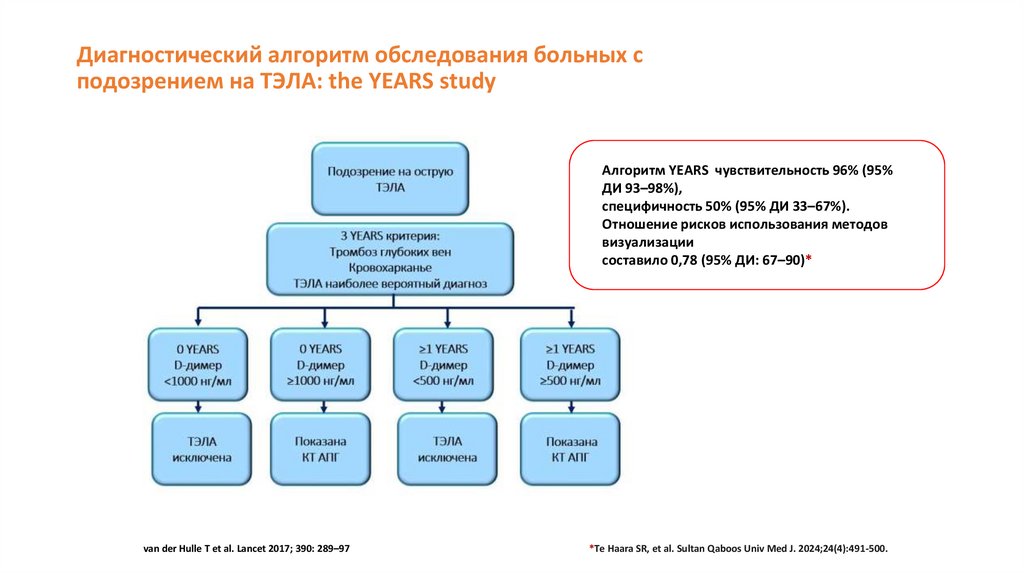 Диагностический алгоритм обследования больных с подозрением на ТЭЛА: the YEARS study

Подозрение на острую ТЭЛА

3 YEARS критерия:
Тромбоз глубоких вен
Кровохарканье
ТЭЛА наиболее вероятный диагноз

0 YEARS
D-димер
<1000 нг/мл

0 YEARS
D-димер
≥1000 нг/мл

≥1 YEARS
D-димер
<500 нг/мл

≥1 YEARS
D-димер
≥500 нг/мл

ТЭЛА исключена

Показана КТ АПГ

ТЭЛА исключена

Показана КТ АПГ

Алгоритм YEARS чувствительность 96% (95% ДИ 93–98%),
специфичность 50% (95% ДИ 33–67%).
Отношение рисков использования методов визуализации
составило 0,78 (95% ДИ: 67–90)*

van der Hulle T et al. Lancet 2017; 390: 289–97

*Te Haara SR, et al. Sultan Qaboos Univ Med J. 2024;24(4):491-500.